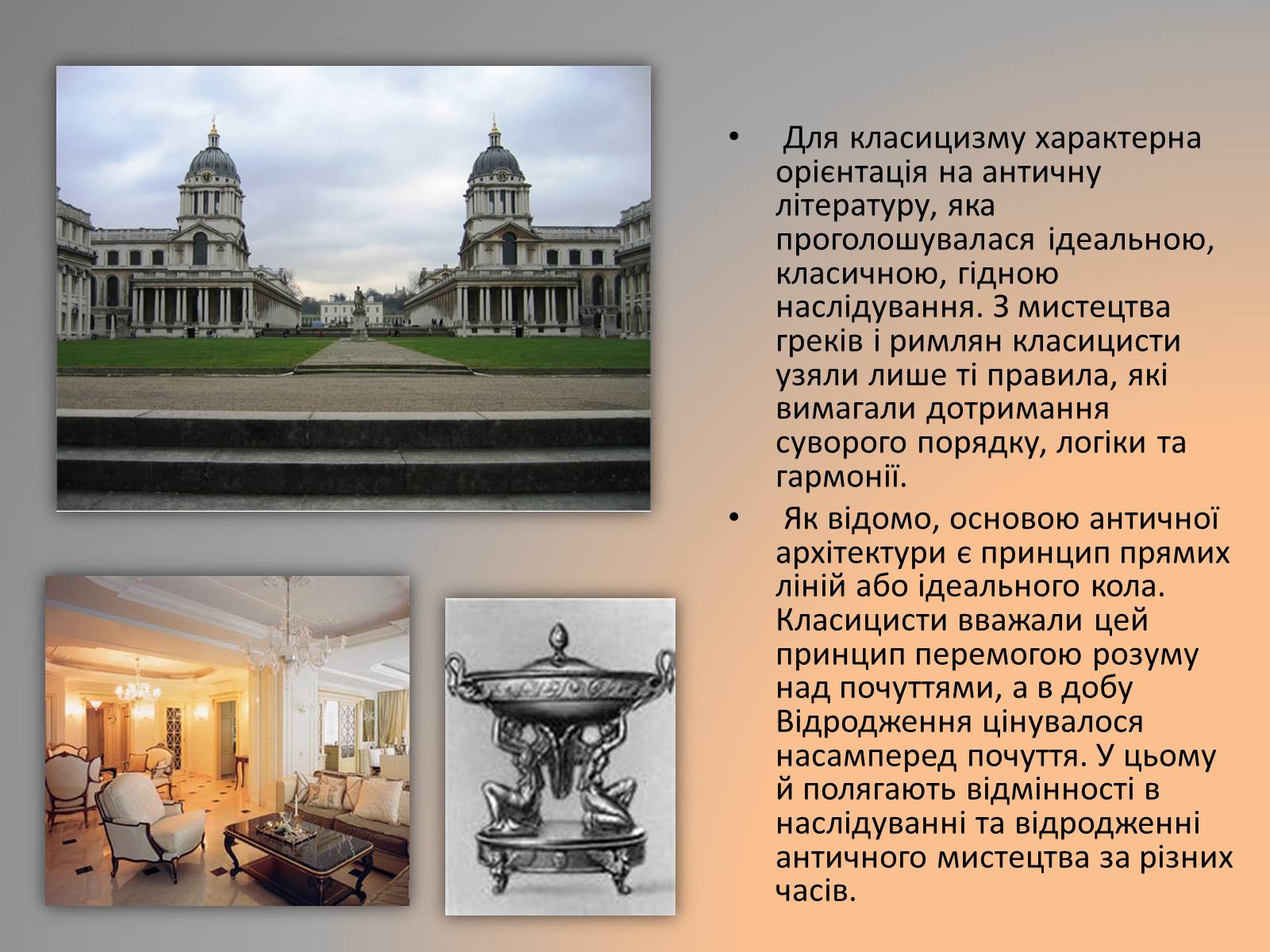 • Для класицизму характерна орієнтація на античну літературу, яка проголошувалася ідеальною, класичною, гідною наслідування. З мистецтва греків і римлян класицисти узяли лише ті правила, які вимагали дотримання суворого порядку, логіки та гармонії.

• Як відомо, основою античної архітектури є принцип прямих ліній або ідеального кола. Класицисти вважали цей принцип перемогою розуму над почуттями, а в добу Відродження цінувалося насамперед почуття. У цьому й полягають відмінності в наслідуванні та відродженні античного мистецтва за різних часів.